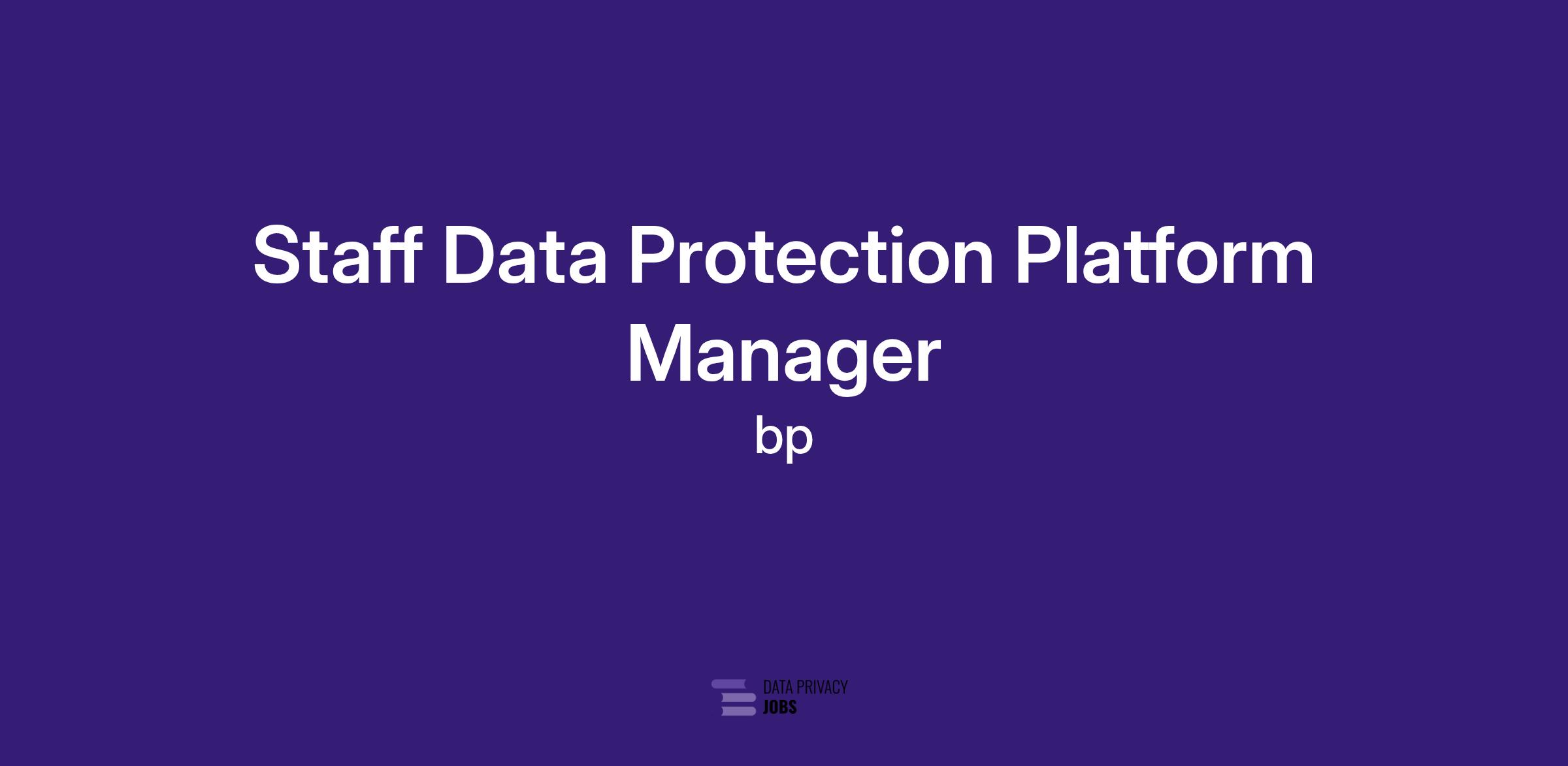 Staff Data Protection Platform Manager

bp

DATA PRIVACY
JOBS